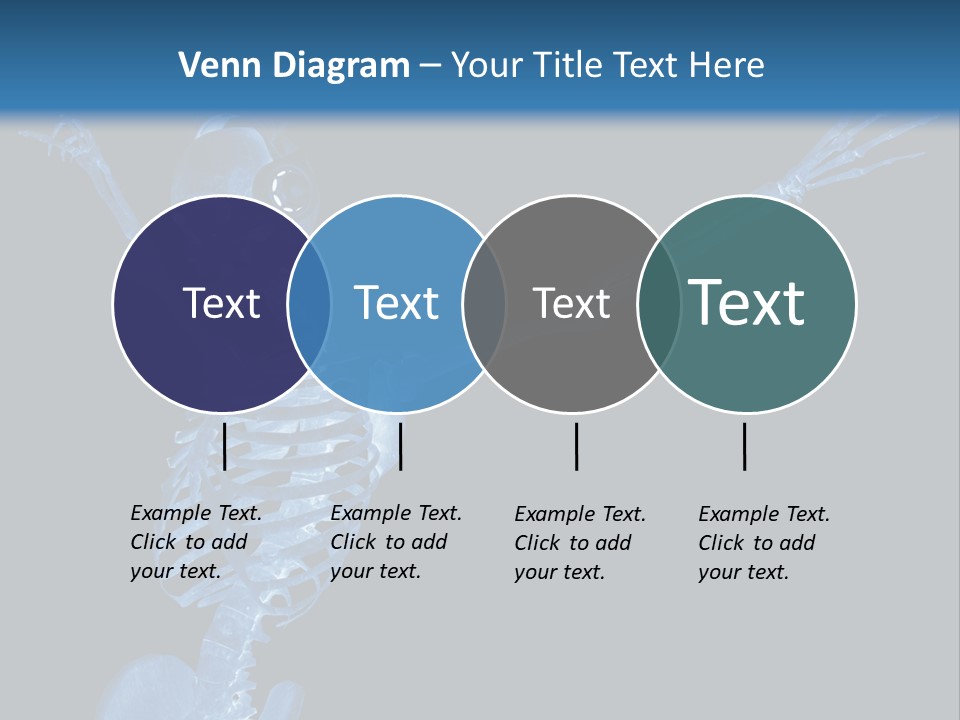 Venn Diagram – Your Title Text Here

Text

Text

Text

Text

Example Text. Click to add your text.

Example Text. Click to add your text.

Example Text. Click to add your text.

Example Text. Click to add your text.